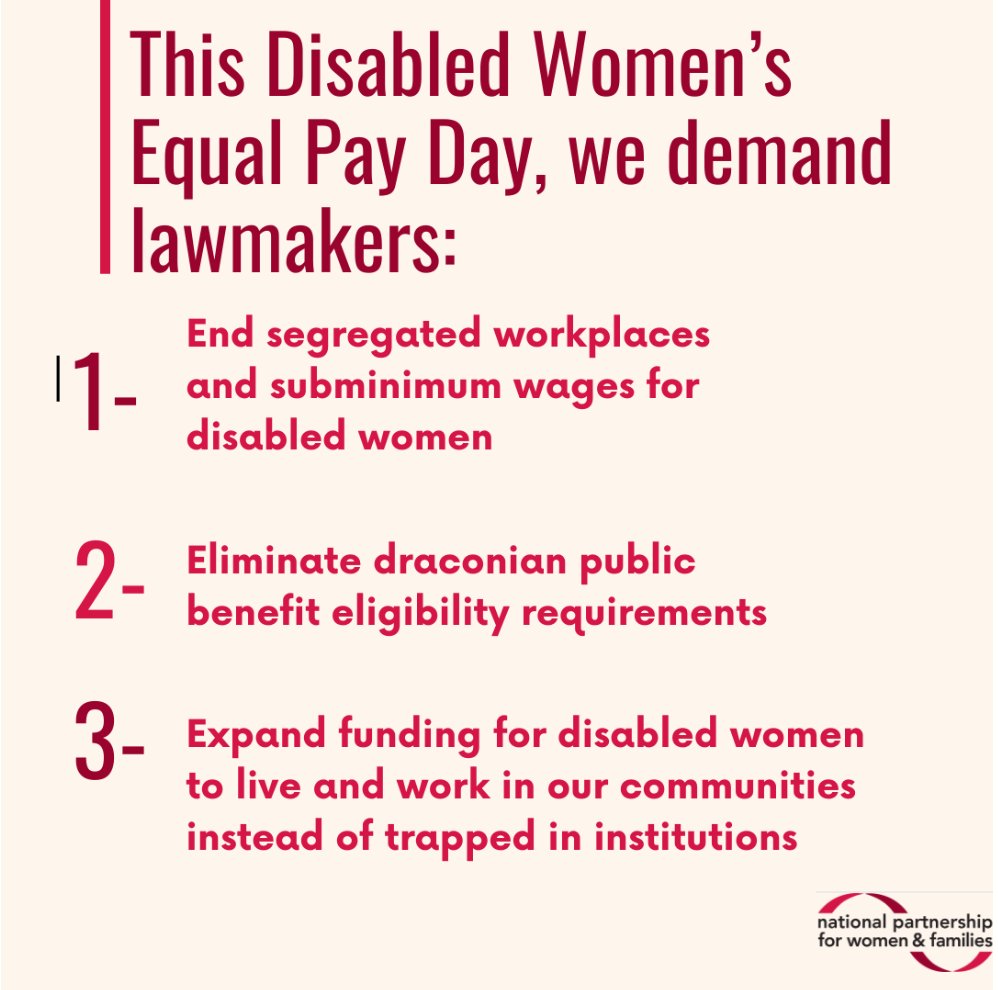 This Disabled Women's Equal Pay Day, we demand lawmakers:

1- End segregated workplaces and subminimum wages for disabled women

2- Eliminate draconian public benefit eligibility requirements

3- Expand funding for disabled women to live and work in our communities instead of trapped in institutions

national partnership for women & families